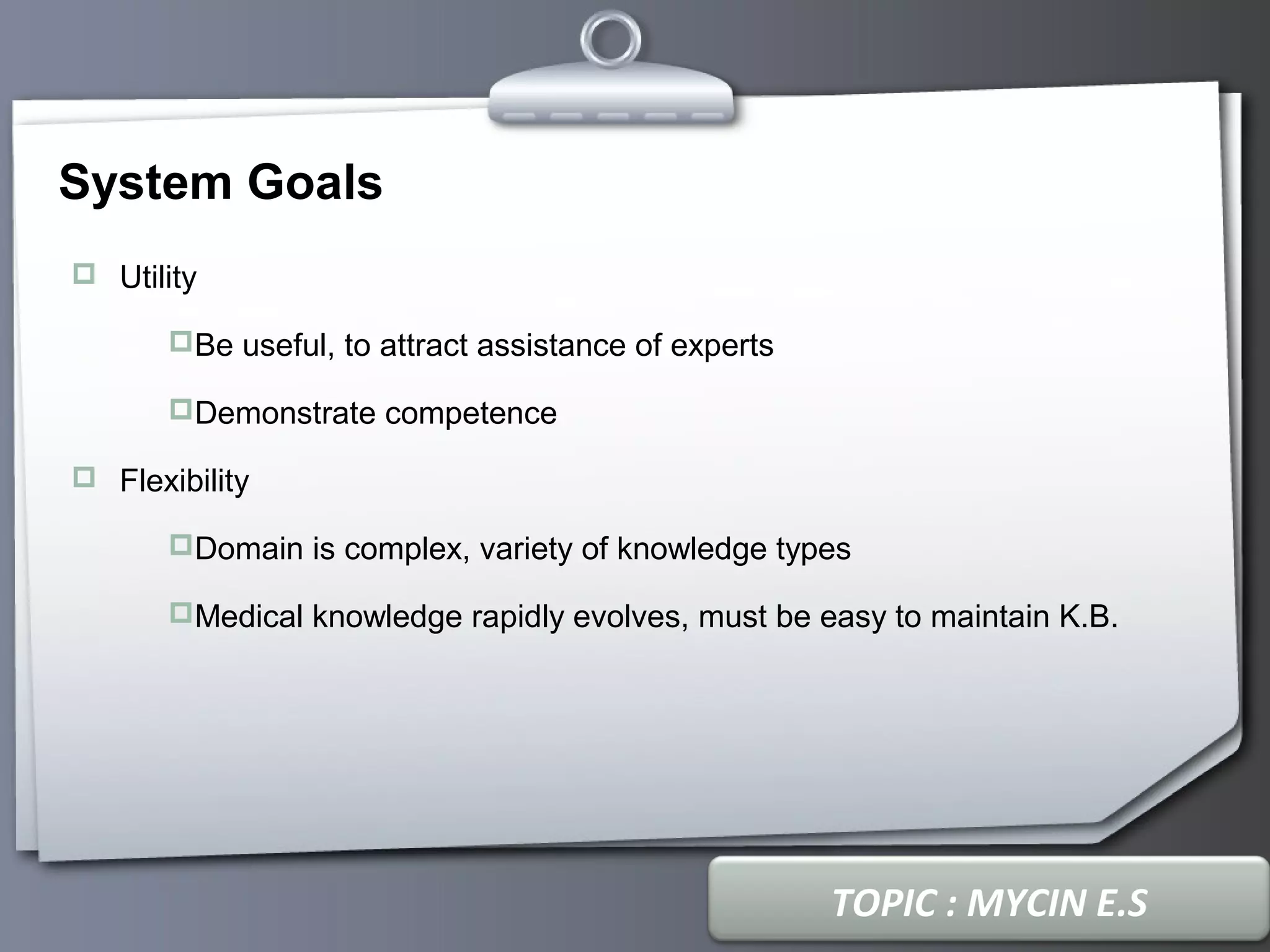 System Goals

Utility

Be useful, to attract assistance of experts

Demonstrate competence

Flexibility

Domain is complex, variety of knowledge types

Medical knowledge rapidly evolves, must be easy to maintain K.B.

TOPIC : MYCIN E.S